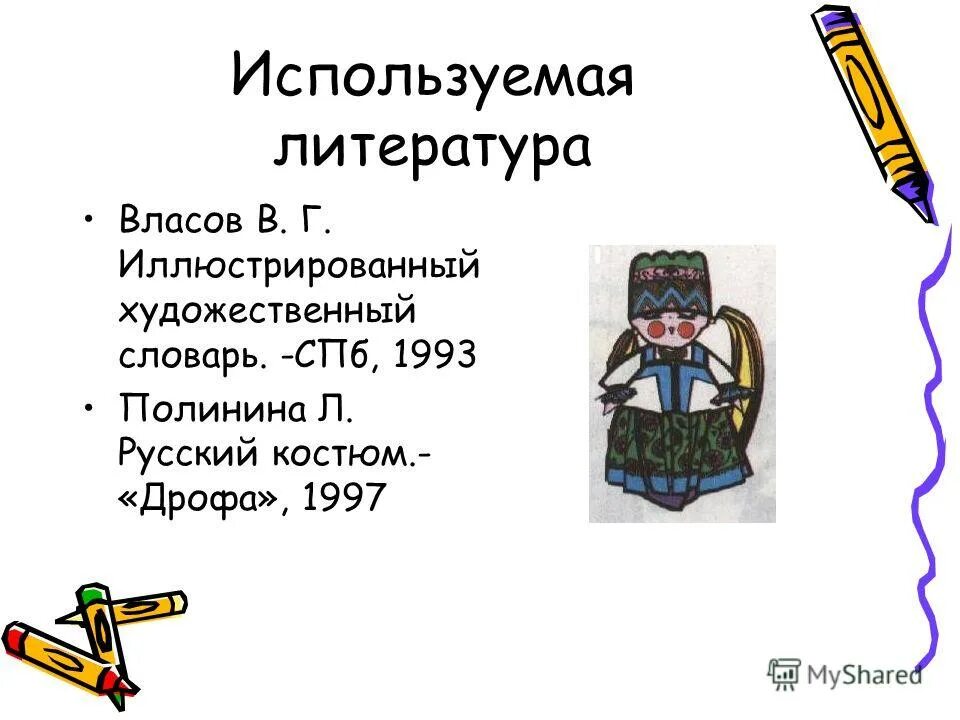 Используемая литература

• Власов В. Г. Иллюстрированный художественный словарь. -СПб, 1993

• Полинина Л. Русский костюм.- «Дрофа», 1997

MyShared